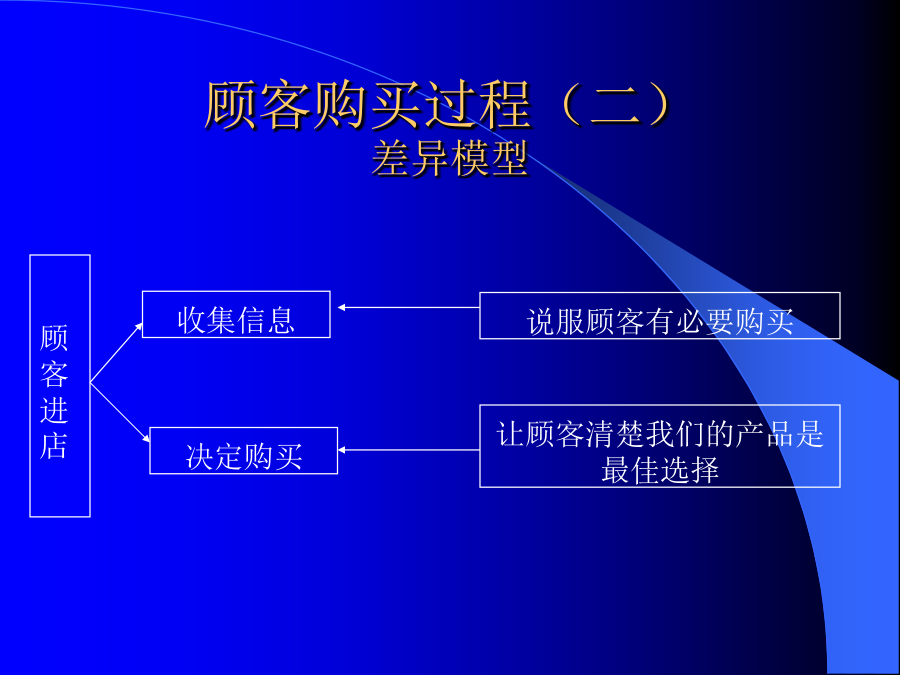 顾客购买过程（二）
差异模型

顾客进店

收集信息

决定购买

说服顾客有必要购买

让顾客清楚我们的产品是最佳选择